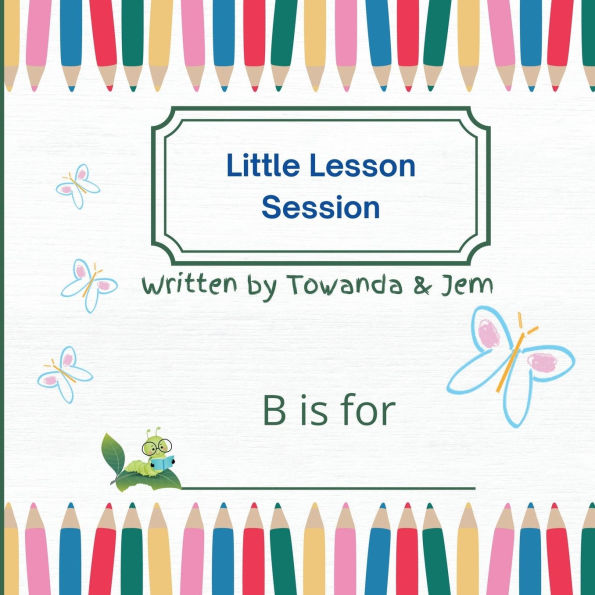 Little Lesson Session

Written by Towanda & Jem

B is for